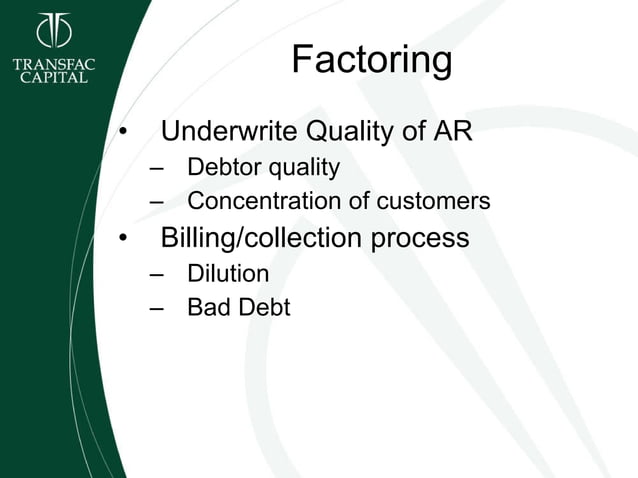 TRANSFAC
CAPITAL

Factoring

• Underwrite Quality of AR
– Debtor quality
– Concentration of customers
• Billing/collection process
– Dilution
– Bad Debt